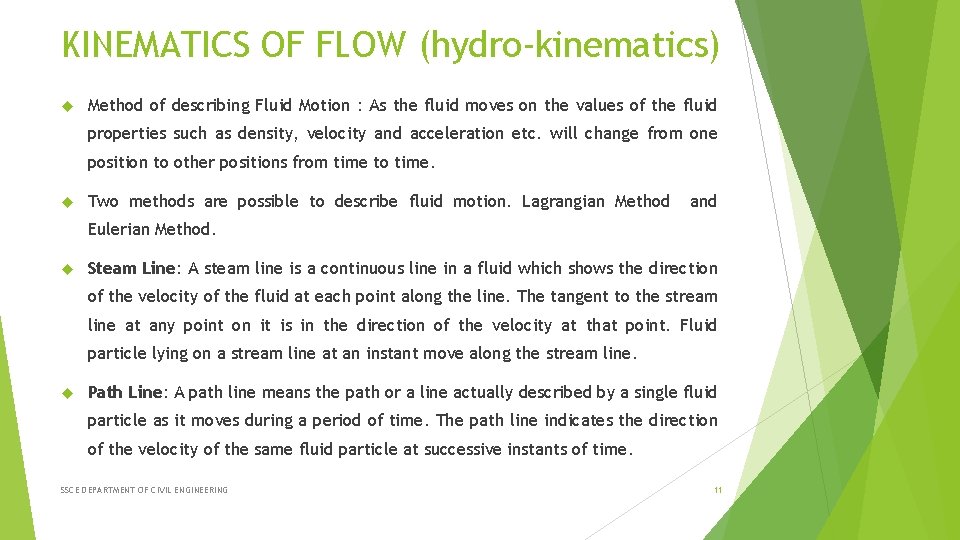 KINEMATICS OF FLOW (hydro-kinematics)

Method of describing Fluid Motion : As the fluid moves on the values of the fluid properties such as density, velocity and acceleration etc. will change from one position to other positions from time to time.

Two methods are possible to describe fluid motion. Lagrangian Method and Eulerian Method.

Steam Line: A steam line is a continuous line in a fluid which shows the direction of the velocity of the fluid at each point along the line. The tangent to the stream line at any point on it is in the direction of the velocity at that point. Fluid particle lying on a stream line at an instant move along the stream line.

Path Line: A path line means the path or a line actually described by a single fluid particle as it moves during a period of time. The path line indicates the direction of the velocity of the same fluid particle at successive instants of time.

SSCE DEPARTMENT OF CIVIL ENGINEERING

11